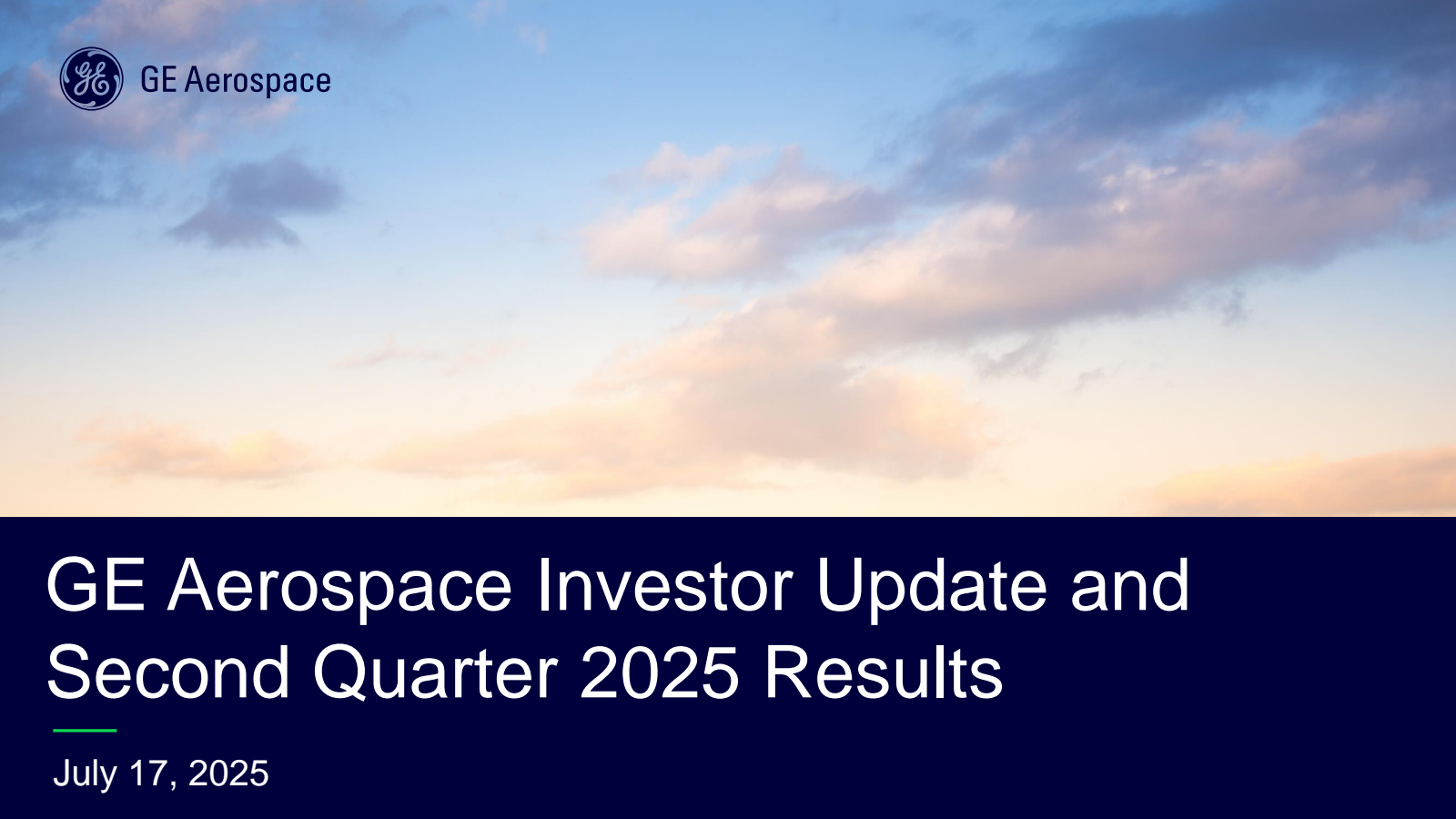 GE Aerospace

GE Aerospace Investor Update and Second Quarter 2025 Results

July 17, 2025